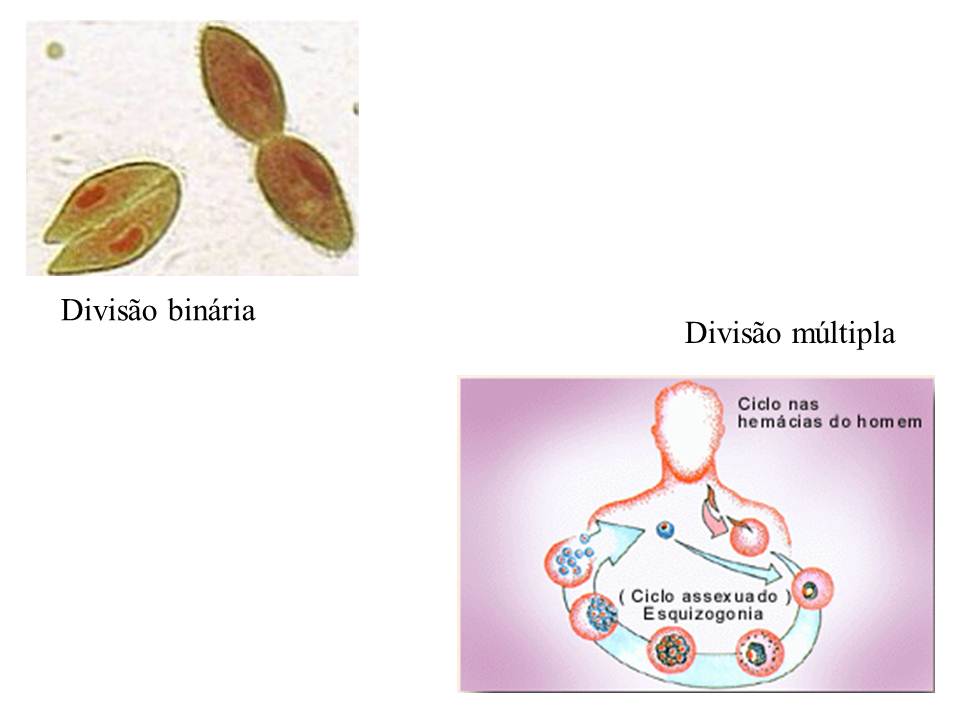 Divisão binária

Divisão múltipla

Ciclo nas hemácias do homem

( Ciclo assexuado ) Esquizogonia